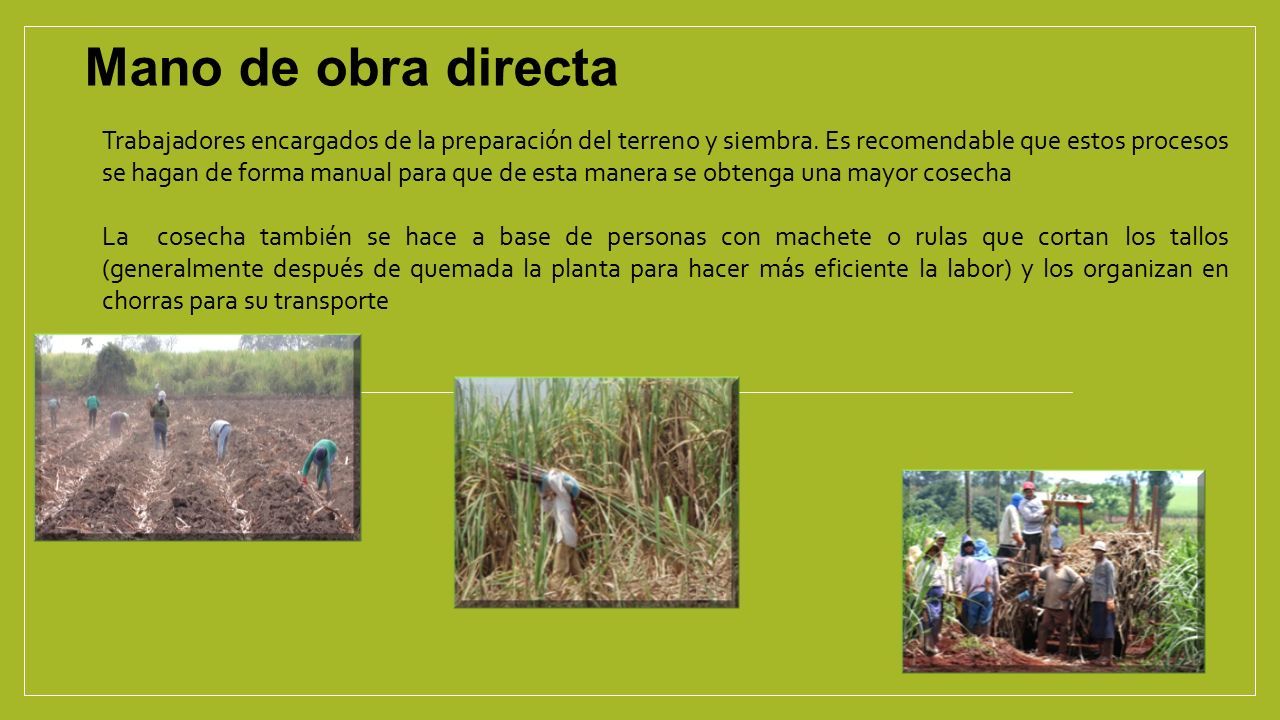 Mano de obra directa

Trabajadores encargados de la preparación del terreno y siembra. Es recomendable que estos procesos se hagan de forma manual para que de esta manera se obtenga una mayor cosecha

La cosecha también se hace a base de personas con machete o rulas que cortan los tallos (generalmente después de quemada la planta para hacer más eficiente la labor) y los organizan en chorras para su transporte